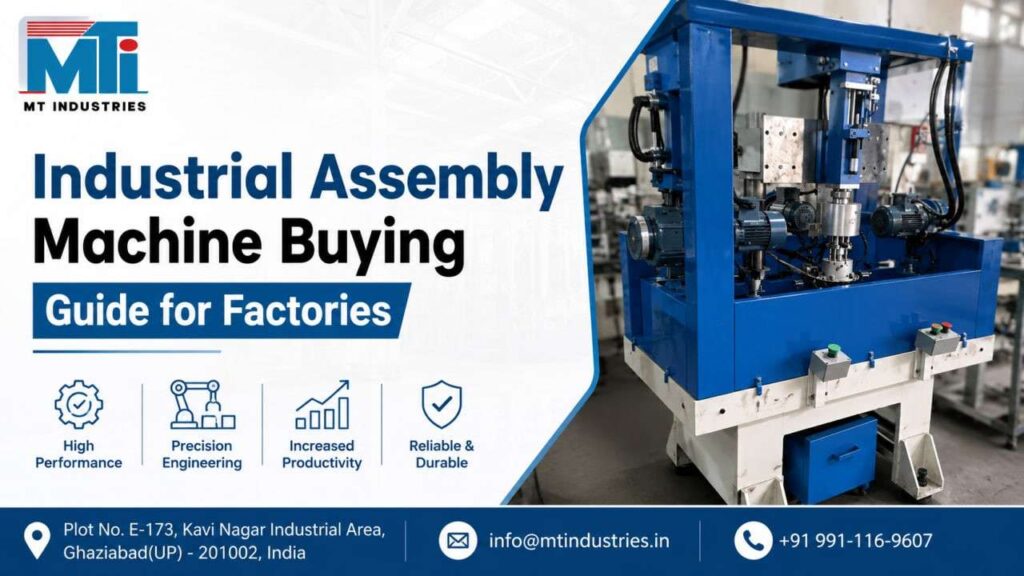 MTi
MT INDUSTRIES

Industrial Assembly Machine Buying
Guide for Factories

High Performance

Precision Engineering

Increased Productivity

Reliable & Durable

Plot No. E-173, Kavi Nagar Industrial Area, Ghaziabad(UP) - 201002, India

info@mtindustries.in

+91 991-116-9607